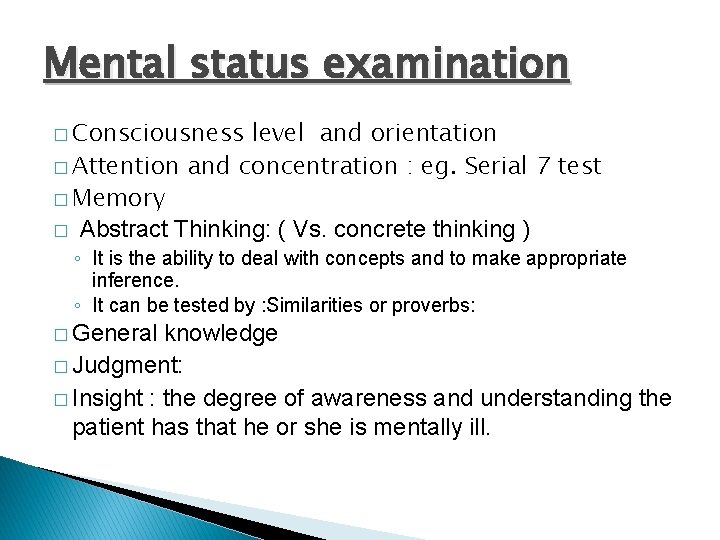 Mental status examination

□ Consciousness level and orientation
□ Attention and concentration : eg. Serial 7 test
□ Memory
□ Abstract Thinking: ( Vs. concrete thinking )
◦ It is the ability to deal with concepts and to make appropriate inference.
◦ It can be tested by :Similarities or proverbs:
□ General knowledge
□ Judgment:
□ Insight : the degree of awareness and understanding the patient has that he or she is mentally ill.